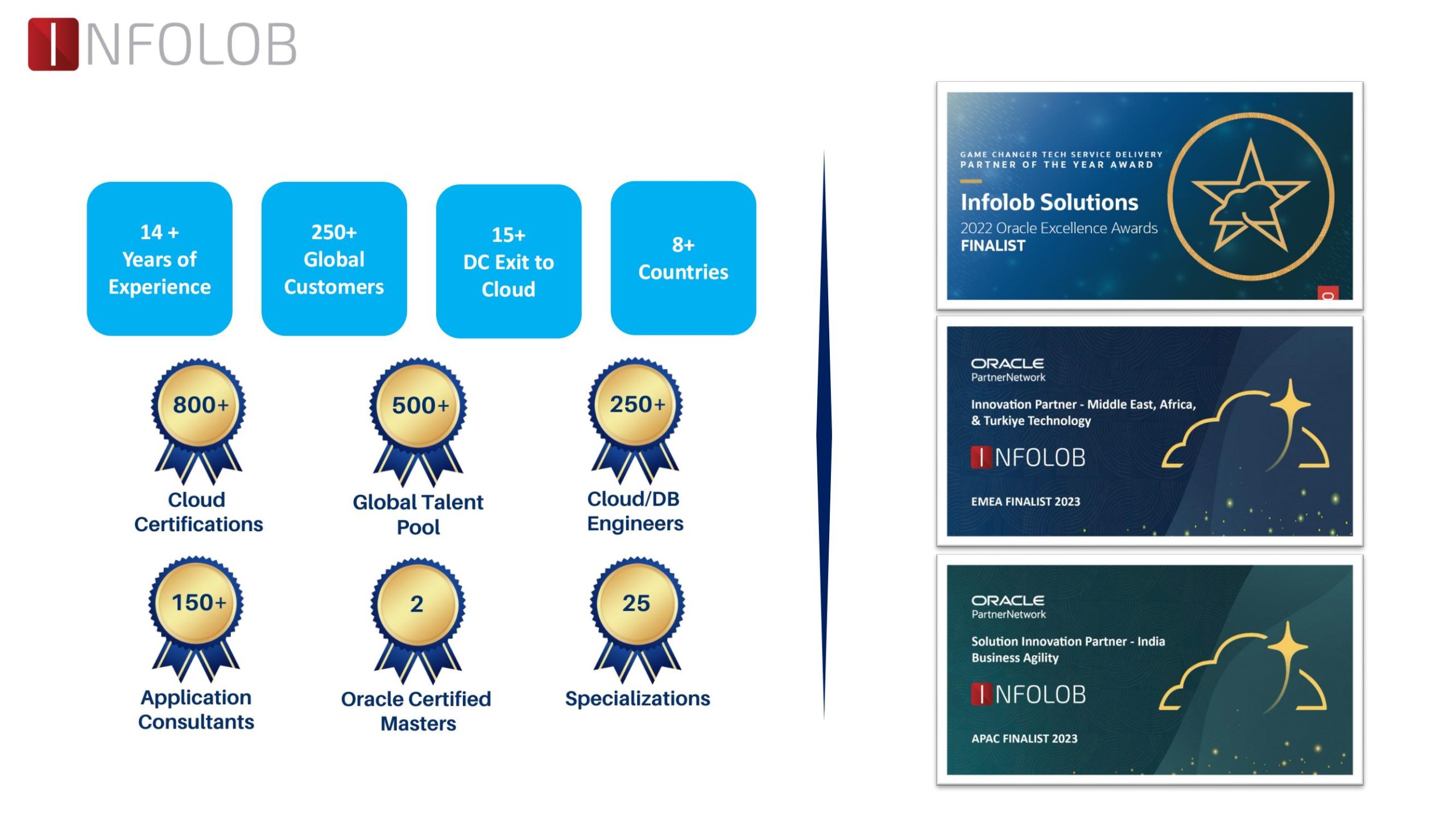 INFOLOB

14 + Years of Experience

250+ Global Customers

15+ DC Exit to Cloud

8+ Countries

800+
Cloud Certifications

500+
Global Talent Pool

250+
Cloud/DB Engineers

150+
Application Consultants

2
Oracle Certified Masters

25
Specializations

GAME CHANGER TECH SERVICE DELIVERY PARTNER OF THE YEAR AWARD
Infolob Solutions
2022 Oracle Excellence Awards
FINALIST

ORACLE
PartnerNetwork
Innovation Partner - Middle East, Africa, & Turkiye Technology
INFOLOB
EMEA FINALIST 2023

ORACLE
PartnerNetwork
Solution Innovation Partner - India Business Agility
INFOLOB
APAC FINALIST 2023